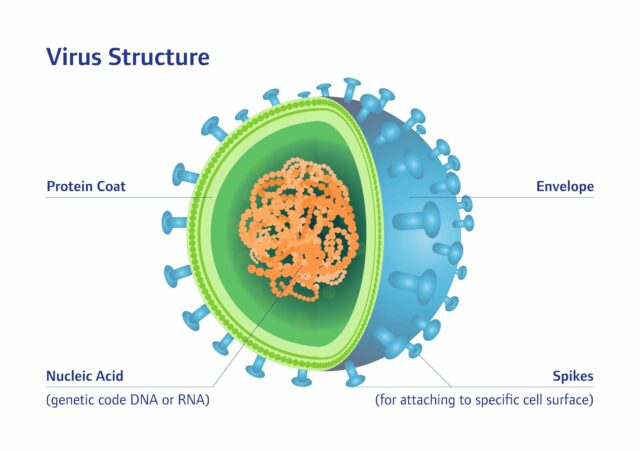 Virus Structure

Protein Coat

Envelope

Nucleic Acid
(genetic code DNA or RNA)

Spikes
(for attaching to specific cell surface)